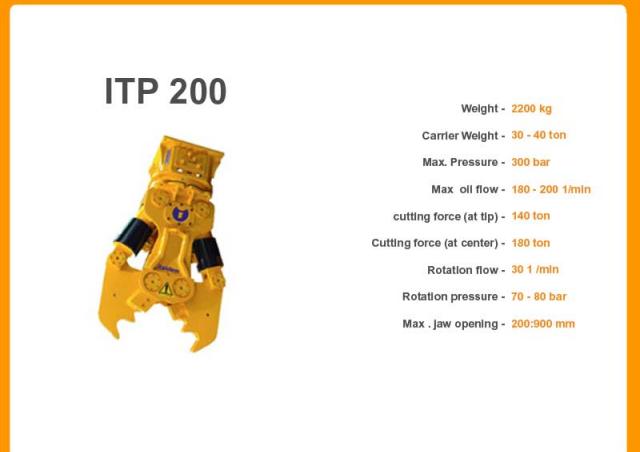 ITP 200

Weight - 2200 kg

Carrier Weight - 30 - 40 ton

Max. Pressure - 300 bar

Max oil flow - 180 - 200 1/min

cutting force (at tip) - 140 ton

Cutting force (at center) - 180 ton

Rotation flow - 30 1 /min

Rotation pressure - 70 - 80 bar

Max . jaw opening - 200:900 mm